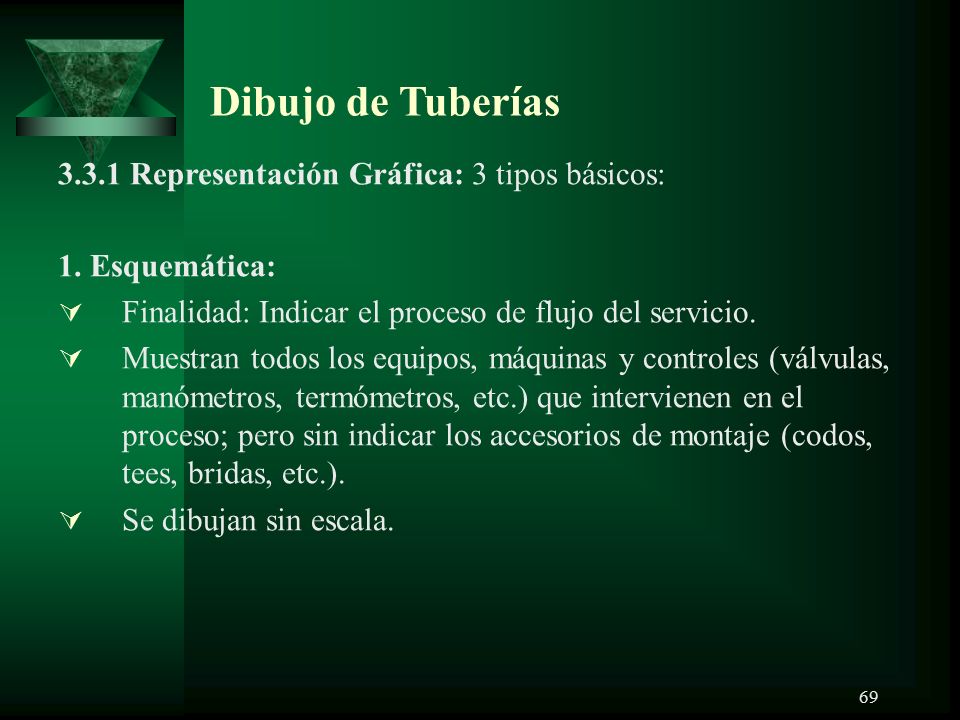 Dibujo de Tuberías

3.3.1 Representación Gráfica: 3 tipos básicos:

1. Esquemática:

Finalidad: Indicar el proceso de flujo del servicio.

Muestran todos los equipos, máquinas y controles (válvulas, manómetros, termómetros, etc.) que intervienen en el proceso; pero sin indicar los accesorios de montaje (codos, tees, bridas, etc.).

Se dibujan sin escala.

69